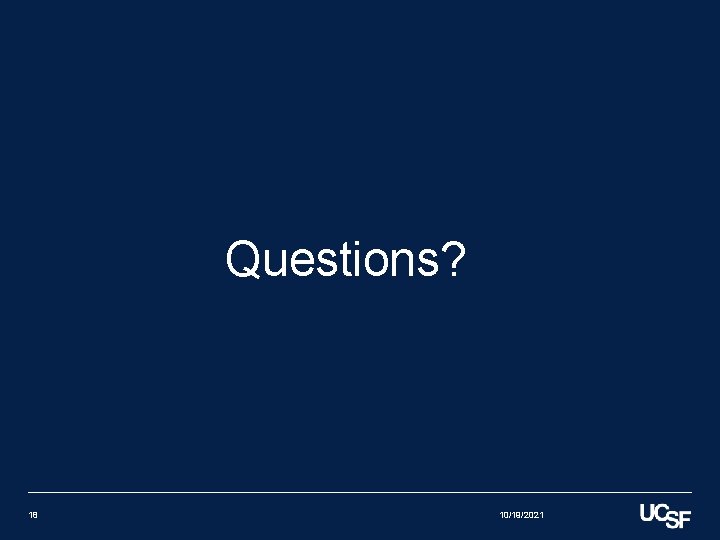 Questions?

18

10/19/2021

UCSF